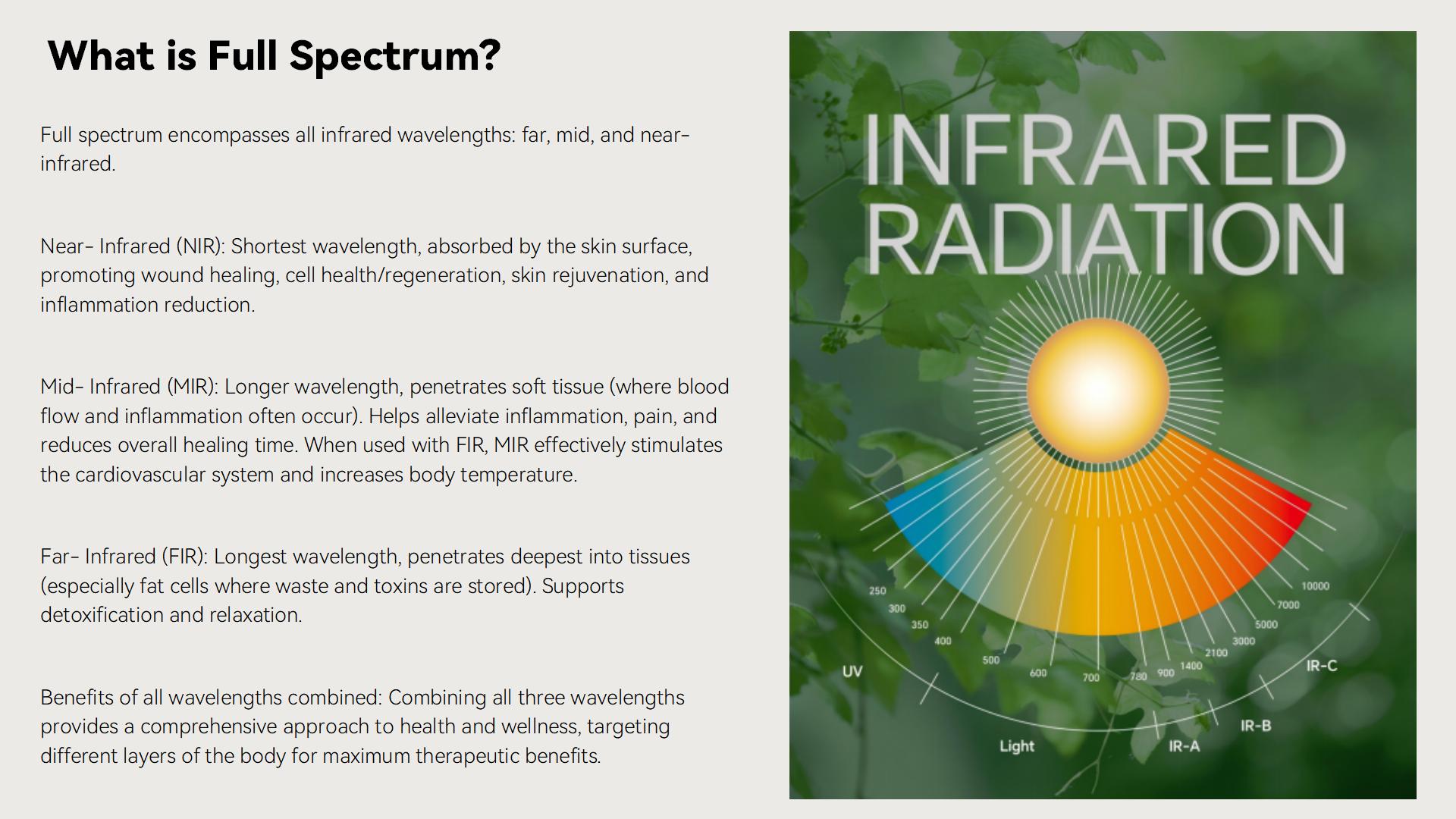 What is Full Spectrum?

Full spectrum encompasses all infrared wavelengths: far, mid, and near-infrared.

Near- Infrared (NIR): Shortest wavelength, absorbed by the skin surface, promoting wound healing, cell health/regeneration, skin rejuvenation, and inflammation reduction.

Mid- Infrared (MIR): Longer wavelength, penetrates soft tissue (where blood flow and inflammation often occur). Helps alleviate inflammation, pain, and reduces overall healing time. When used with FIR, MIR effectively stimulates the cardiovascular system and increases body temperature.

Far- Infrared (FIR): Longest wavelength, penetrates deepest into tissues (especially fat cells where waste and toxins are stored). Supports detoxification and relaxation.

Benefits of all wavelengths combined: Combining all three wavelengths provides a comprehensive approach to health and wellness, targeting different layers of the body for maximum therapeutic benefits.

INFRARED RADIATION

250
300
350
400
500
600
700
780
900
1400
2100
3000
5000
7000
10000

UV
Light
IR-A
IR-B
IR-C